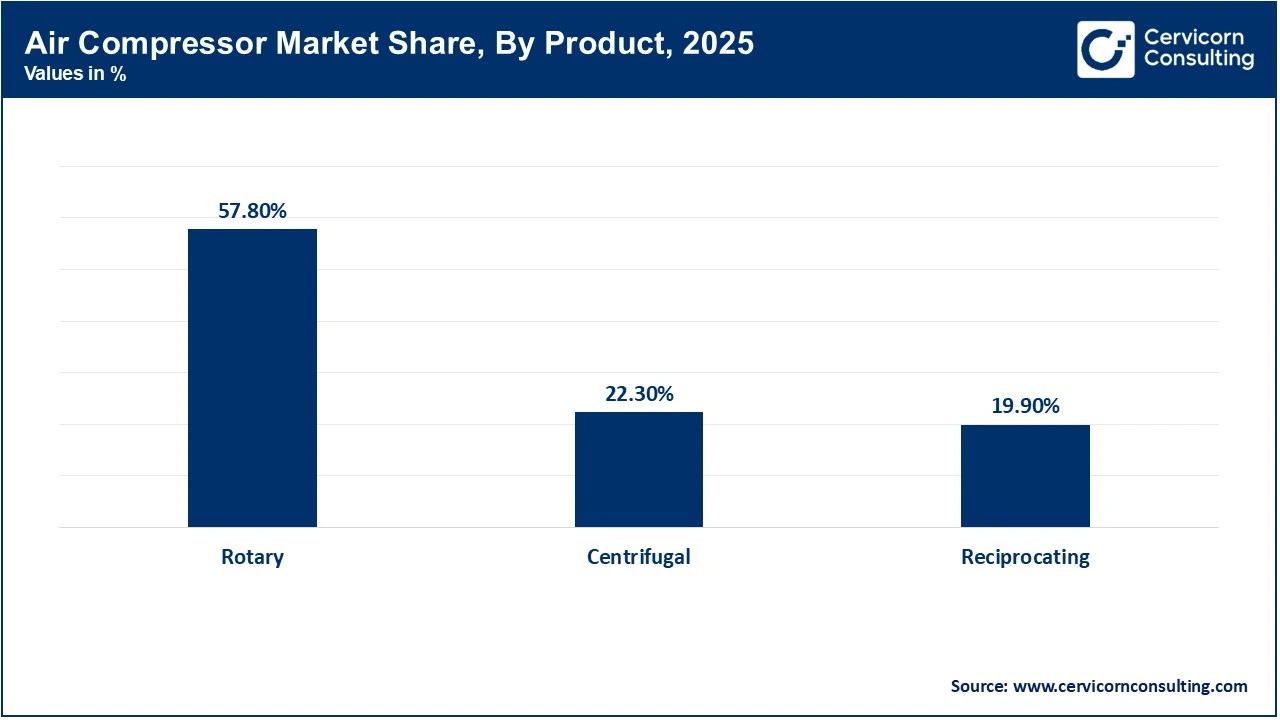 Air Compressor Market Share, By Product, 2025
Values in %

Cervicorn Consulting

57.80%
22.30%
19.90%

Rotary
Centrifugal
Reciprocating

Source: www.cervicornconsulting.com